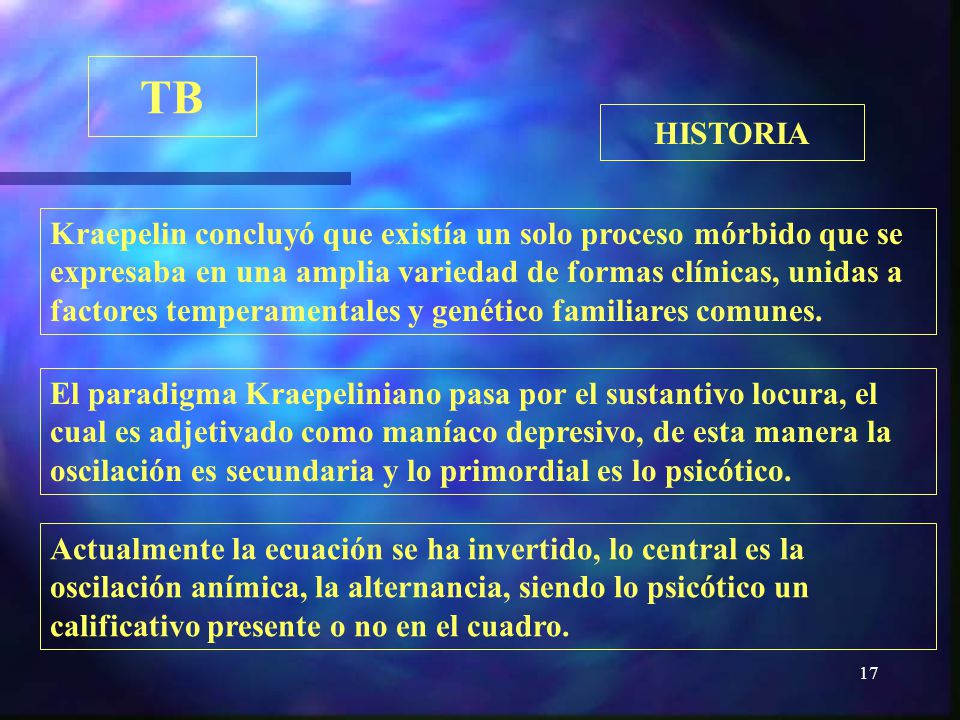 TB

HISTORIA

Kraepelin concluyó que existía un solo proceso mórbido que se expresaba en una amplia variedad de formas clínicas, unidas a factores temperamentales y genético familiares comunes.

El paradigma Kraepeliniano pasa por el sustantivo locura, el cual es adjetivado como maníaco depresivo, de esta manera la oscilación es secundaria y lo primordial es lo psicótico.

Actualmente la ecuación se ha invertido, lo central es la oscilación anímica, la alternancia, siendo lo psicótico un calificativo presente o no en el cuadro.

17